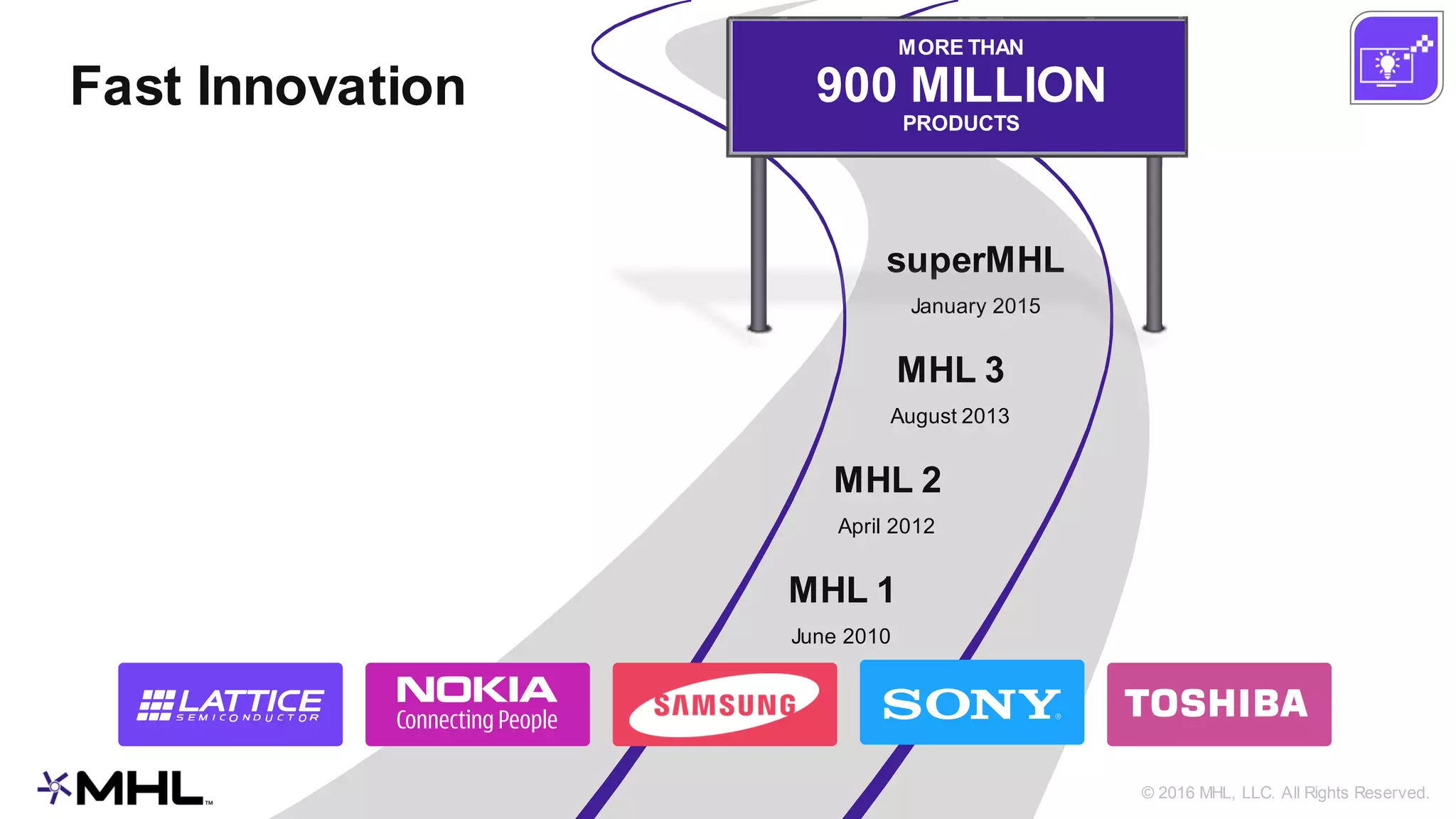 Fast Innovation

MORE THAN
900 MILLION
PRODUCTS

superMHL
January 2015

MHL 3
August 2013

MHL 2
April 2012

MHL 1
June 2010

LATTICE SEMICONDUCTOR

NOKIA
Connecting People

SAMSUNG

SONY

TOSHIBA

MHL™

© 2016 MHL, LLC. All Rights Reserved.